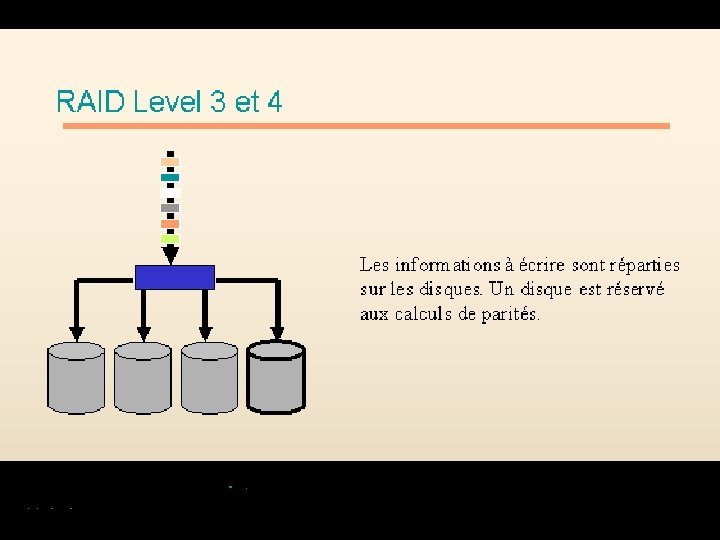 RAID Level 3 et 4

Les informations à écrire sont réparties sur les disques. Un disque est réservé aux calculs de parités.